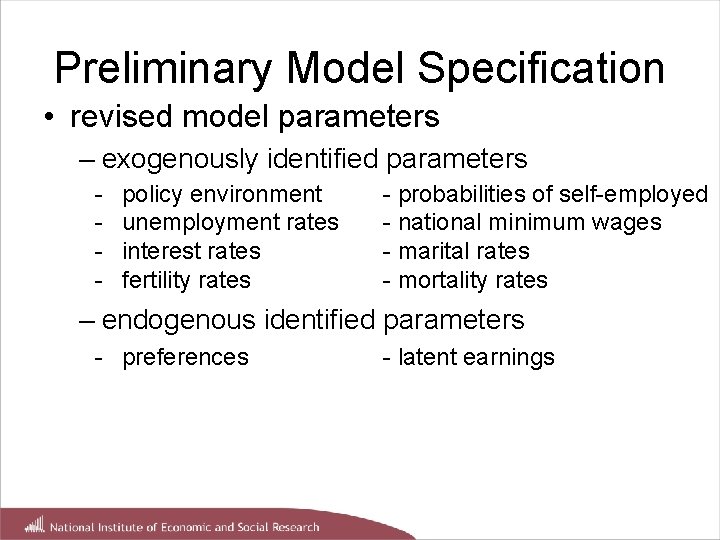 Preliminary Model Specification

• revised model parameters

– exogenously identified parameters

- policy environment
- unemployment rates
- interest rates
- fertility rates

- probabilities of self-employed
- national minimum wages
- marital rates
- mortality rates

– endogenous identified parameters

- preferences

- latent earnings

National Institute of Economic and Social Research